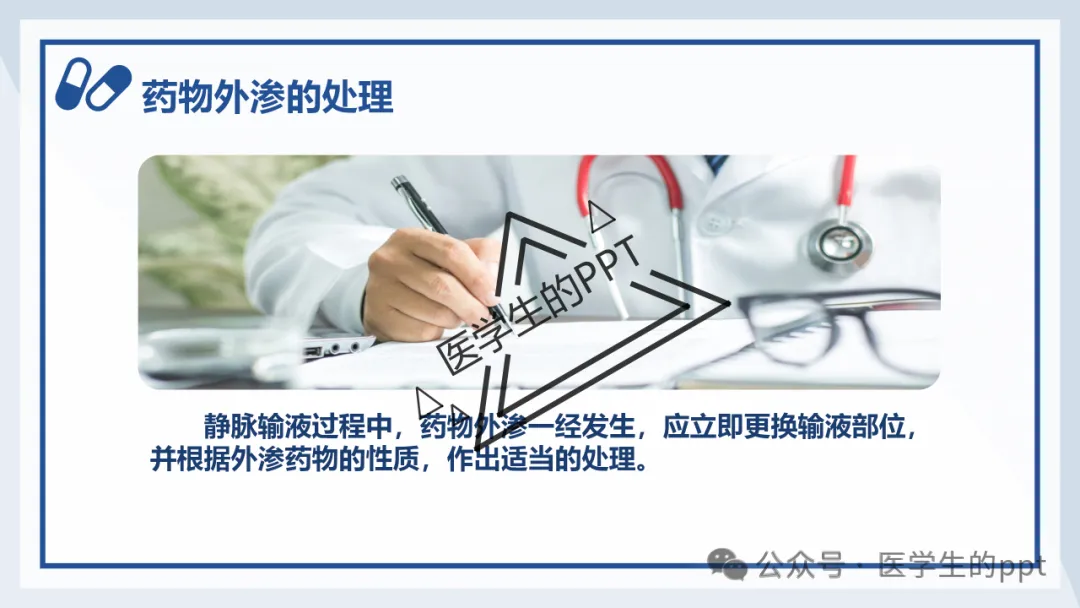 药物外渗的处理

医学生的PPT

静脉输液过程中，药物外渗一经发生，应立即更换输液部位，并根据外渗药物的性质，作出适当的处理。

公众号 · 医学生的ppt